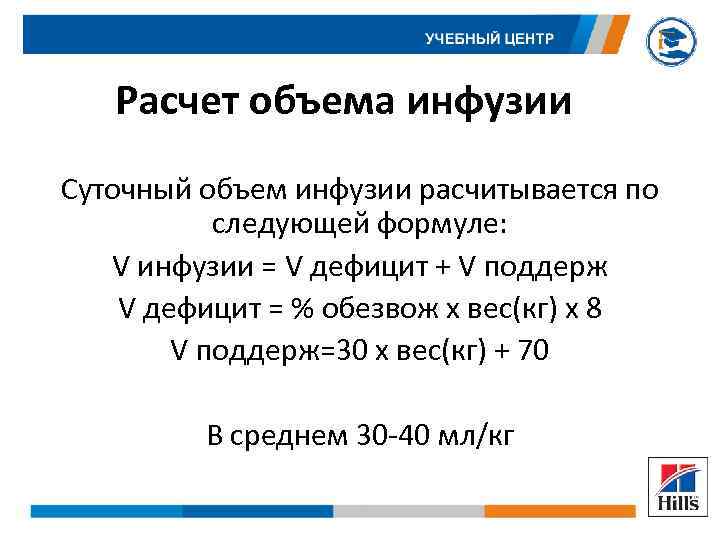 УЧЕБНЫЙ ЦЕНТР

Расчет объема инфузии

Суточный объем инфузии расчитывается по следующей формуле:

V инфузии = V дефицит + V поддерж

V дефицит = % обезвож х вес(кг) х 8

V поддерж=30 х вес(кг) + 70

В среднем 30-40 мл/кг

Hill's